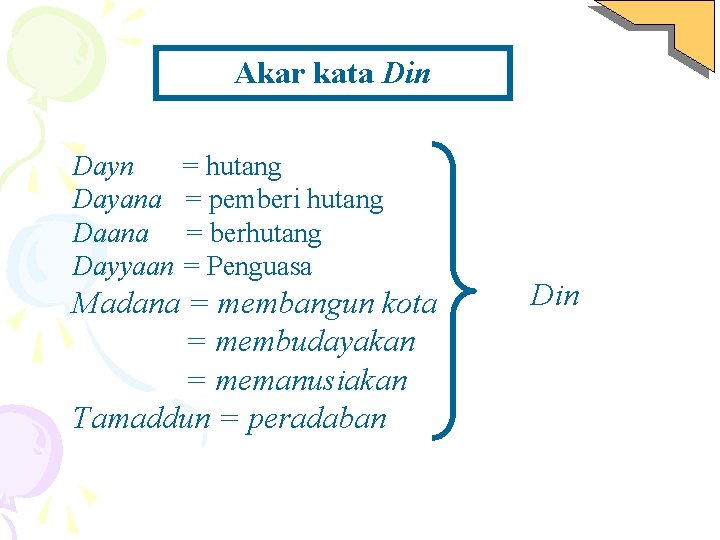 Akar kata Din

Dayn = hutang
Dayana = pemberi hutang
Daana = berhutang
Dayyaan = Penguasa
Madana = membangun kota
= membudayakan
= memanusiakan
Tamaddun = peradaban

Din